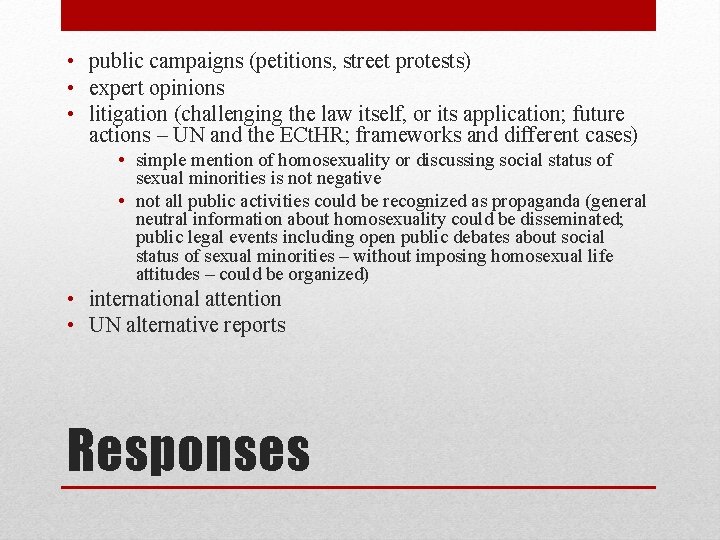 • public campaigns (petitions, street protests)
• expert opinions
• litigation (challenging the law itself, or its application; future actions – UN and the ECtHR; frameworks and different cases)
  • simple mention of homosexuality or discussing social status of sexual minorities is not negative
  • not all public activities could be recognized as propaganda (general neutral information about homosexuality could be disseminated; public legal events including open public debates about social status of sexual minorities – without imposing homosexual life attitudes – could be organized)
• international attention
• UN alternative reports

Responses